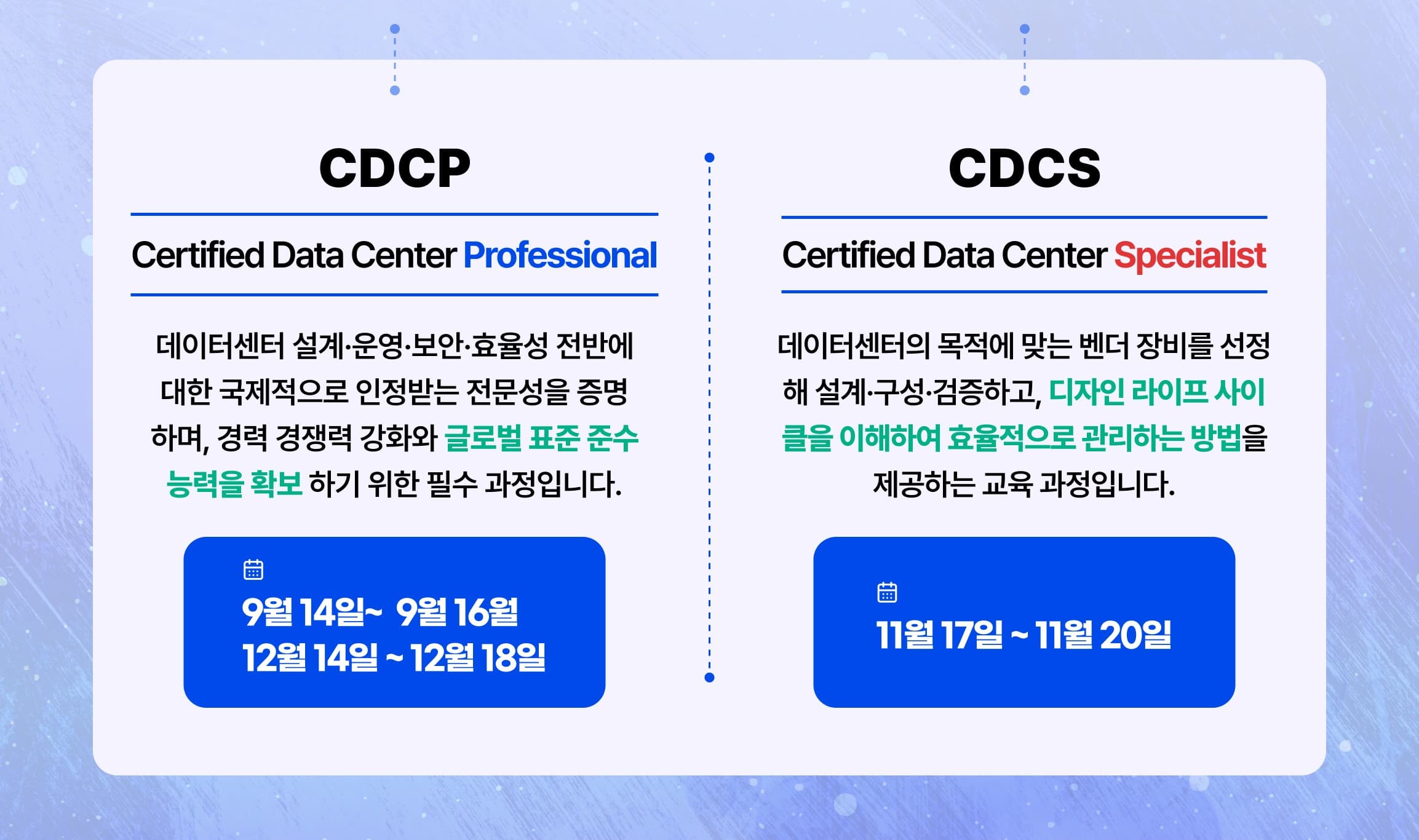 CDCP

Certified Data Center Professional

데이터센터 설계·운영·보안·효율성 전반에 대한 국제적으로 인정받는 전문성을 증명하며, 경력 경쟁력 강화와 글로벌 표준 준수 능력을 확보 하기 위한 필수 과정입니다.

9월 14일~ 9월 16월
12월 14일 ~ 12월 18일

CDCS

Certified Data Center Specialist

데이터센터의 목적에 맞는 벤더 장비를 선정해 설계·구성·검증하고, 디자인 라이프 사이클을 이해하여 효율적으로 관리하는 방법을 제공하는 교육 과정입니다.

11월 17일 ~ 11월 20일